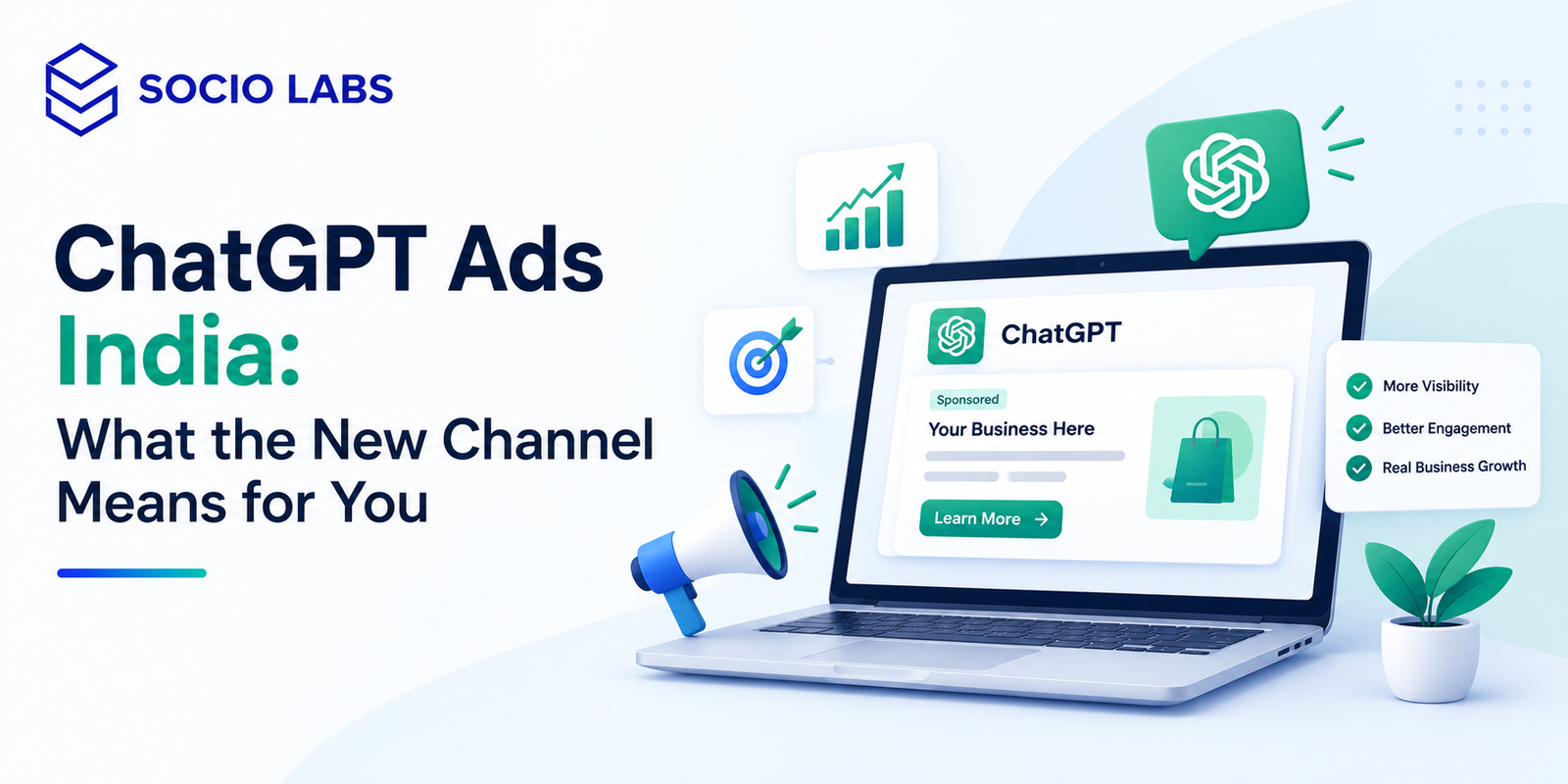 SOCIO LABS

ChatGPT Ads India:

What the New Channel Means for You

ChatGPT

Sponsored

Your Business Here

Learn More →

More Visibility

Better Engagement

Real Business Growth